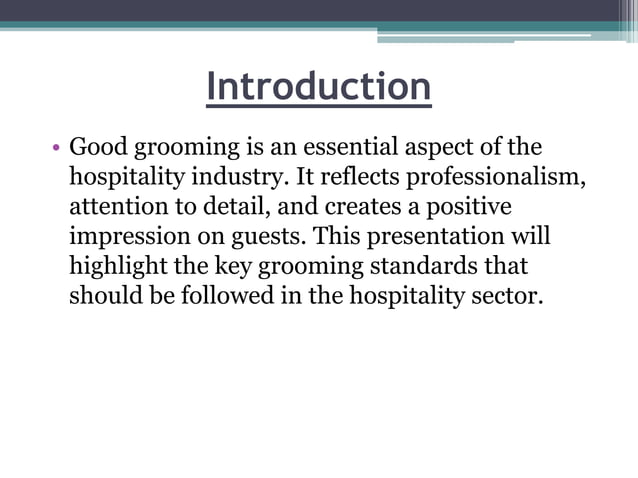 Introduction

• Good grooming is an essential aspect of the hospitality industry. It reflects professionalism, attention to detail, and creates a positive impression on guests. This presentation will highlight the key grooming standards that should be followed in the hospitality sector.